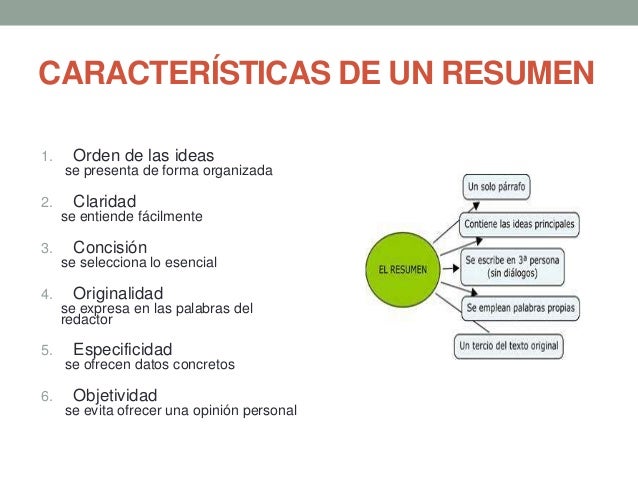 CARACTERÍSTICAS DE UN RESUMEN

1. Orden de las ideas
se presenta de forma organizada

2. Claridad
se entiende fácilmente

3. Concisión
se selecciona lo esencial

4. Originalidad
se expresa en las palabras del redactor

5. Especificidad
se ofrecen datos concretos

6. Objetividad
se evita ofrecer una opinión personal

EL RESUMEN

Un solo párrafo

Contiene las ideas principales

Se escribe en 3ª persona (sin diálogos)

Se emplean palabras propias

Un tercio del texto original